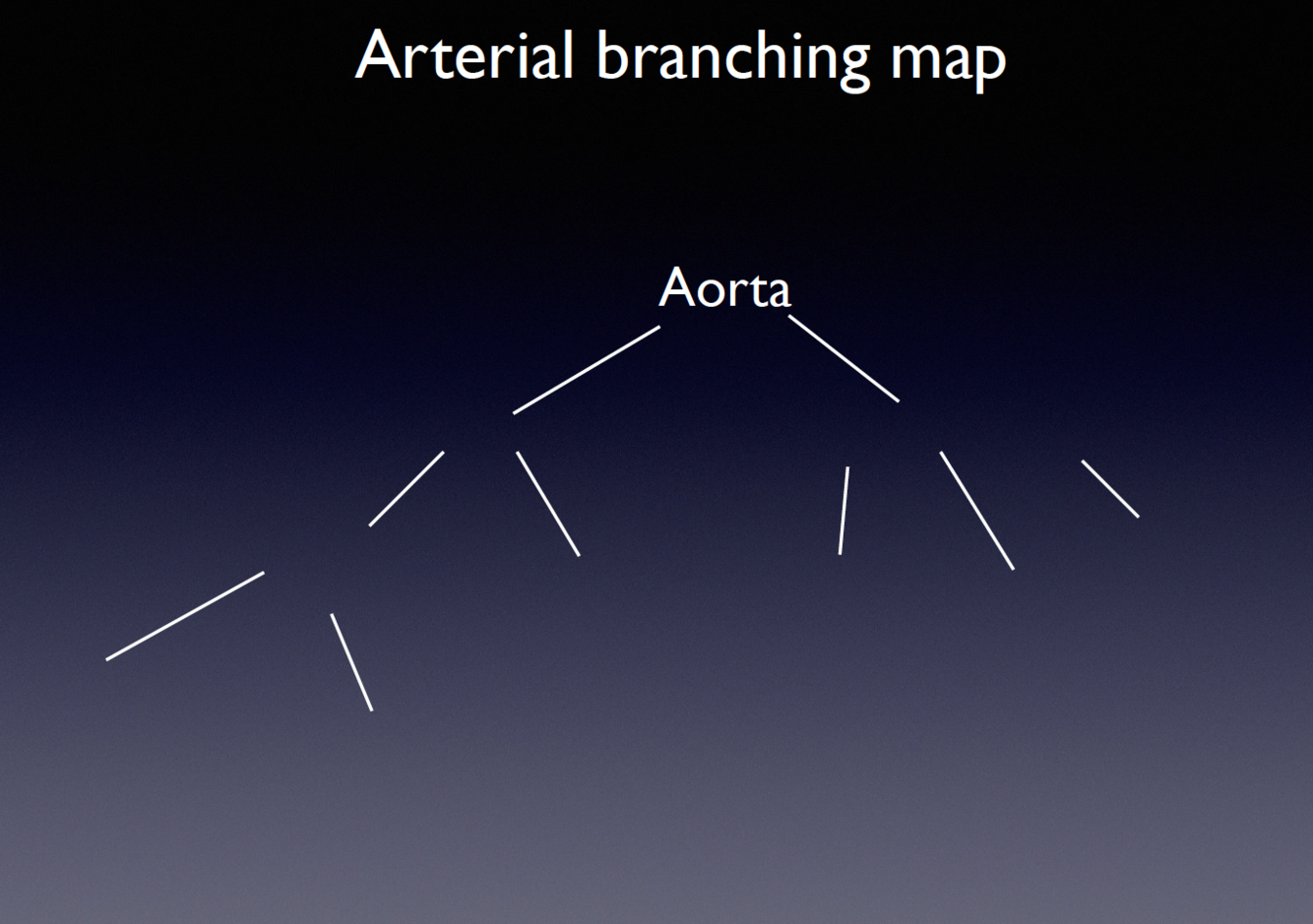 Arterial branching map

Aorta